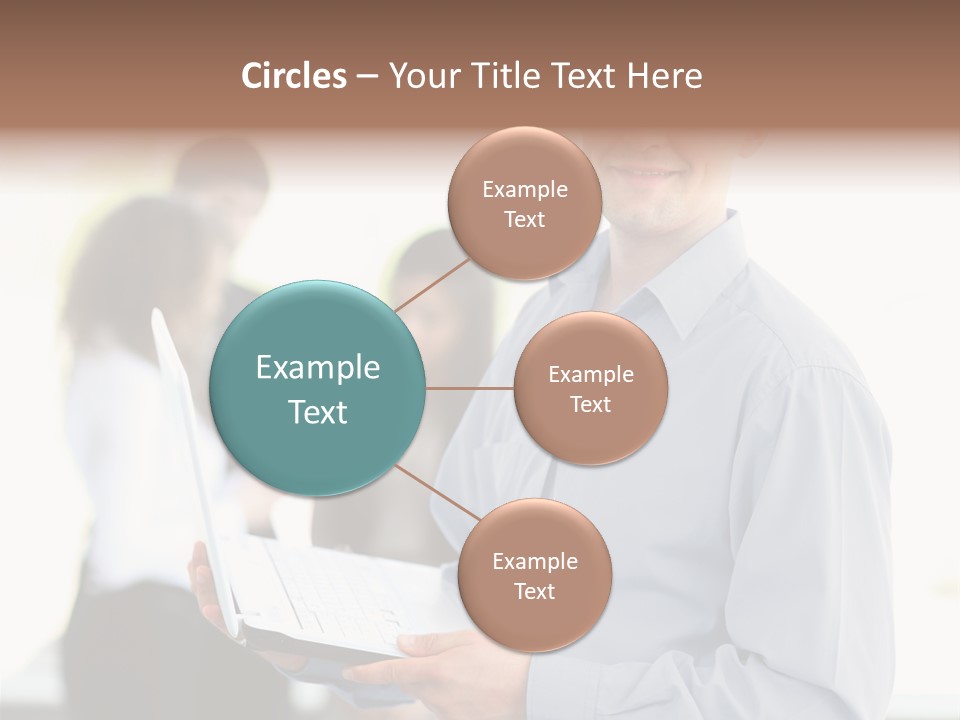 Circles – Your Title Text Here

Example Text

Example Text

Example Text

Example Text